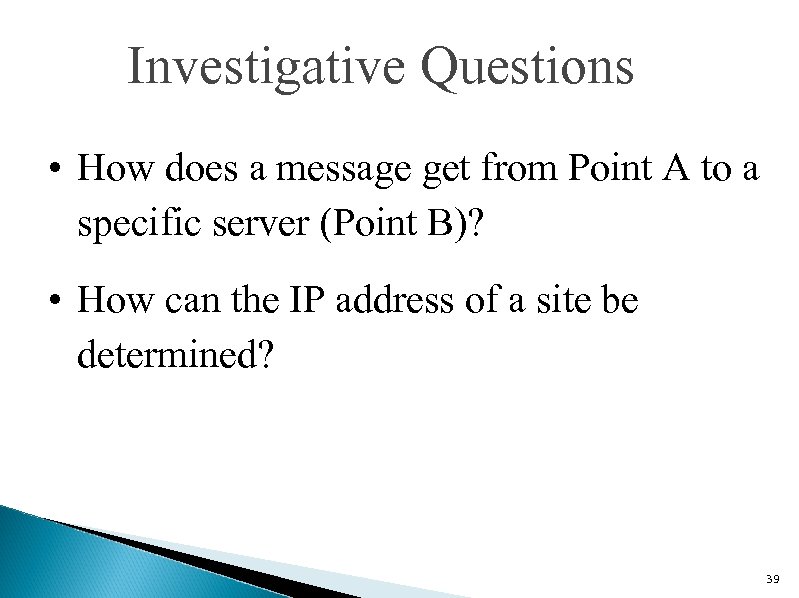 Investigative Questions

• How does a message get from Point A to a specific server (Point B)?

• How can the IP address of a site be determined?

39